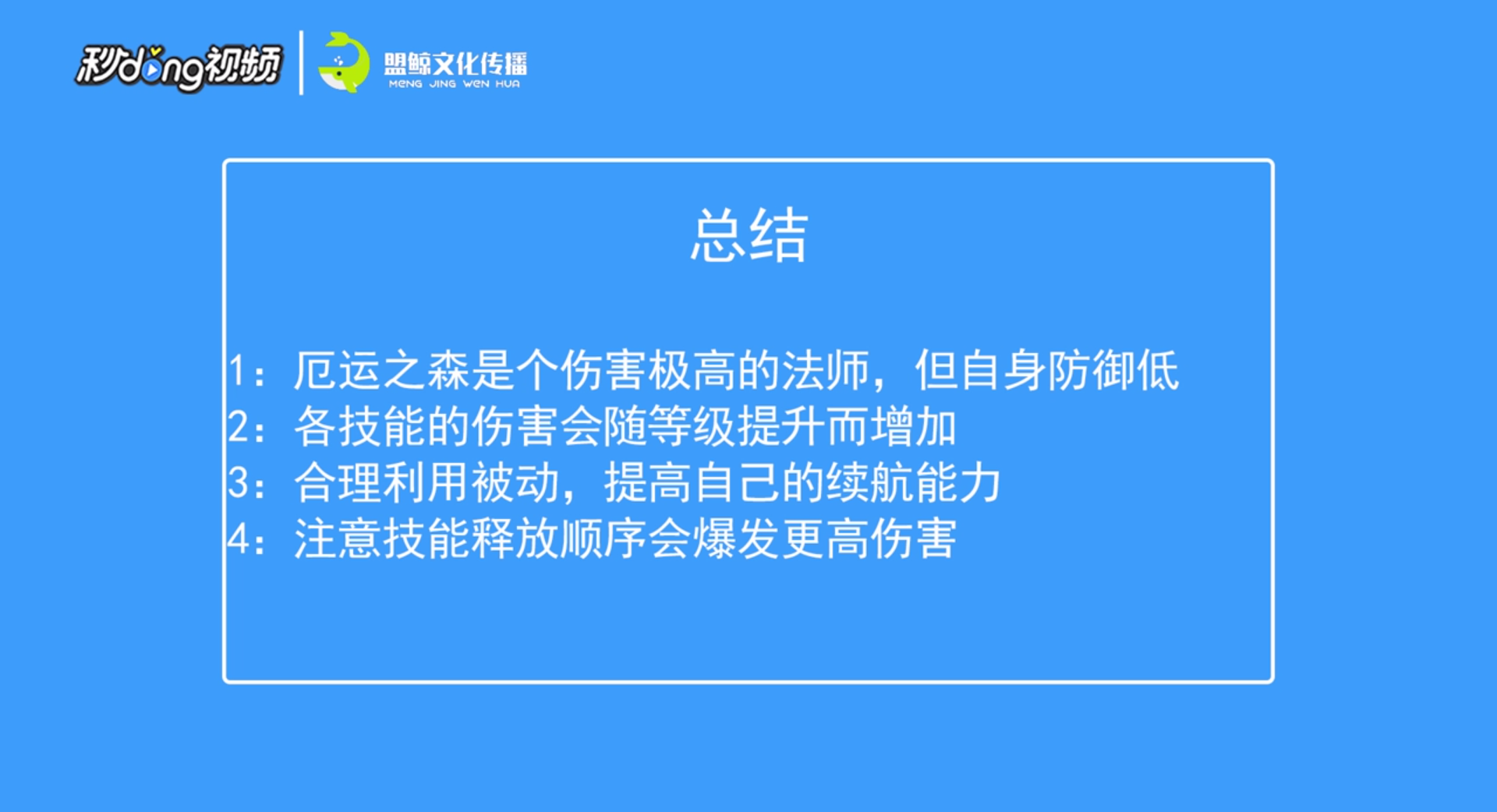 秒dong视频 盟鲸文化传播 MENG JING WEN HUA

总结

1：厄运之森是个伤害极高的法师，但自身防御低
2：各技能的伤害会随等级提升而增加
3：合理利用被动，提高自己的续航能力
4：注意技能释放顺序会爆发更高伤害